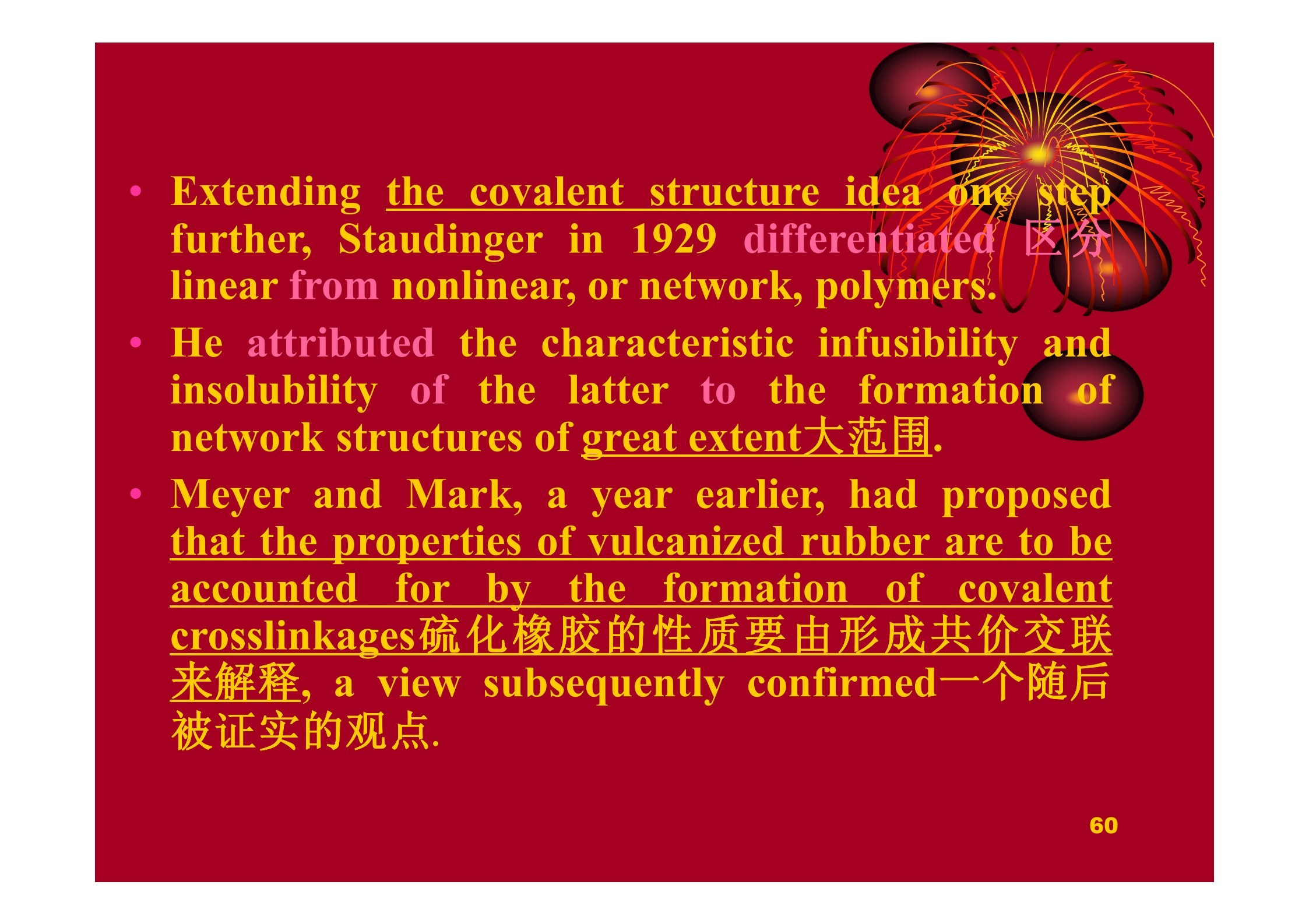 • Extending the covalent structure idea one step further, Staudinger in 1929 differentiated 区分 linear from nonlinear, or network, polymers.

• He attributed the characteristic infusibility and insolubility of the latter to the formation of network structures of great extent大范围.

• Meyer and Mark, a year earlier, had proposed that the properties of vulcanized rubber are to be accounted for by the formation of covalent crosslinkages硫化橡胶的性质要由形成共价交联来解释, a view subsequently confirmed一个随后被证实的观点.

60